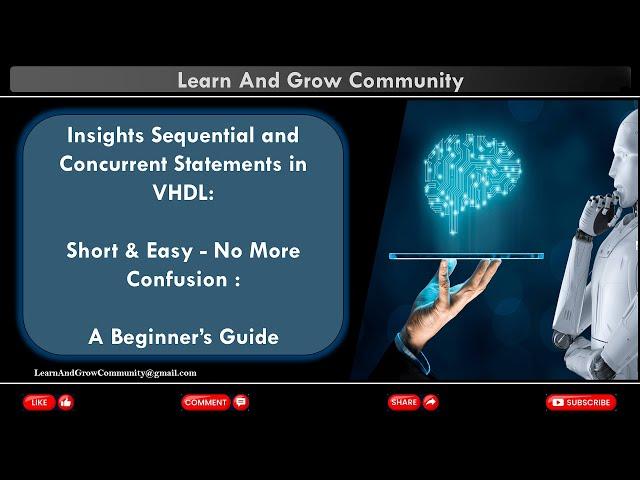 Learn And Grow Community

Insights Sequential and Concurrent Statements in VHDL:

Short & Easy - No More Confusion :

A Beginner's Guide

LearnAndGrowCommunity@gmail.com

LIKE

COMMENT

SHARE

SUBSCRIBE